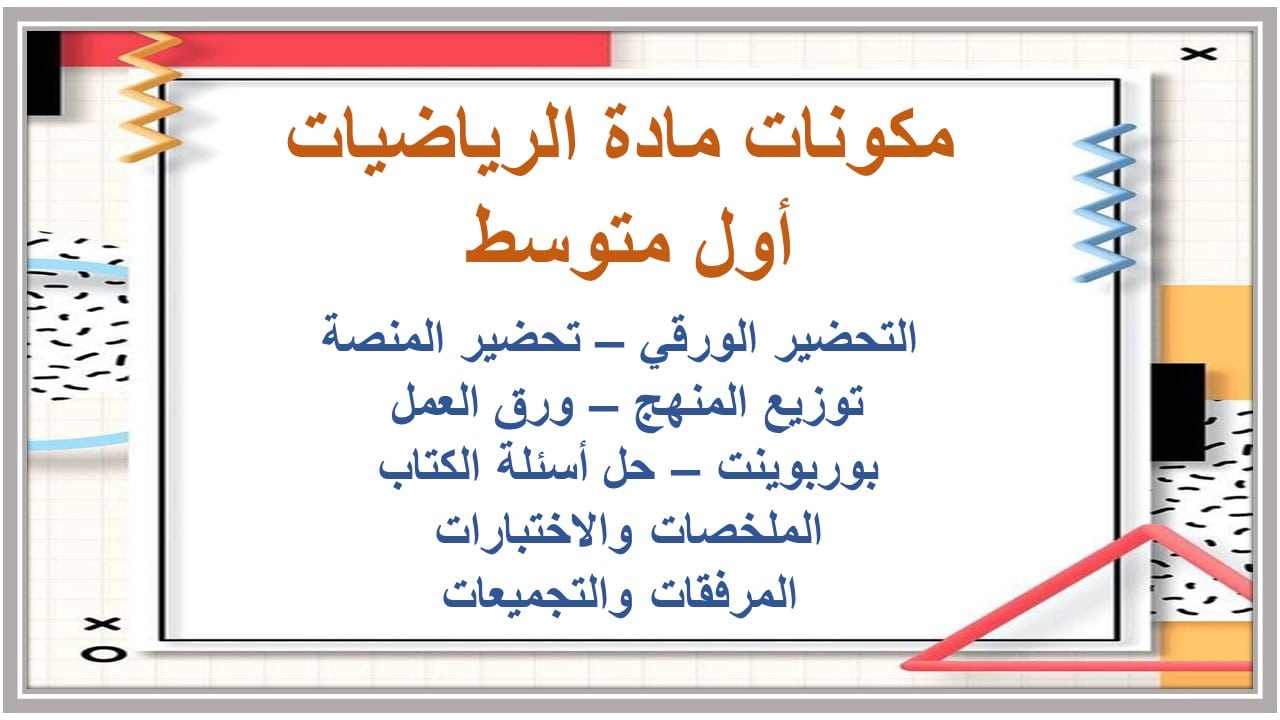 مكونات مادة الرياضيات
أول متوسط

التحضير الورقي – تحضير المنصة
توزيع المنهج – ورق العمل
بوربوينت – حل أسئلة الكتاب
الملخصات والاختبارات
المرفقات والتجميعات